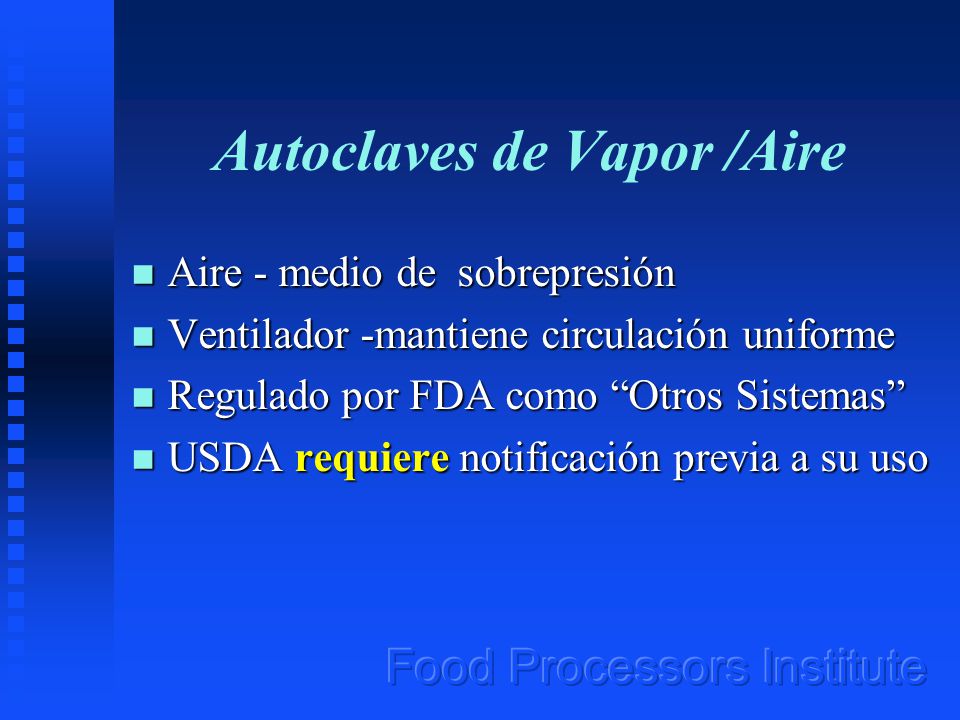 Autoclaves de Vapor /Aire

- Aire - medio de sobrepresión
- Ventilador -mantiene circulación uniforme
- Regulado por FDA como “Otros Sistemas”
- USDA requiere notificación previa a su uso

Food Processors Institute